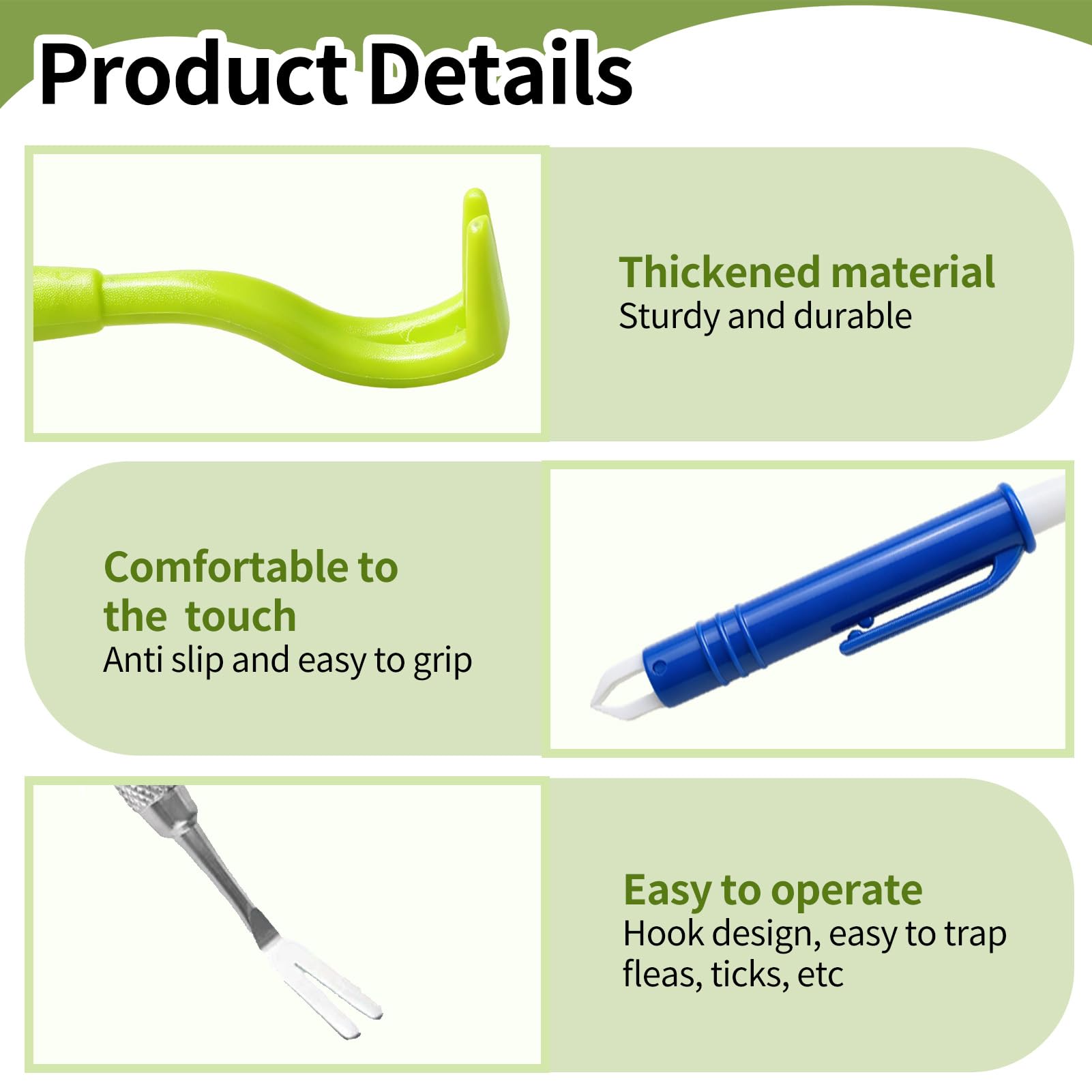 Product Details

Thickened material
Sturdy and durable

Comfortable to the touch
Anti slip and easy to grip

Easy to operate
Hook design, easy to trap fleas, ticks, etc